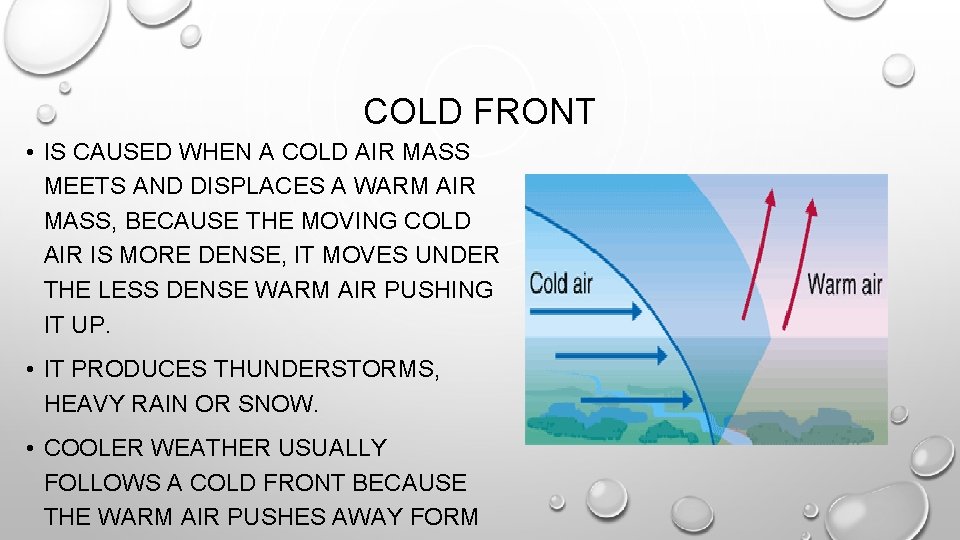 COLD FRONT

• IS CAUSED WHEN A COLD AIR MASS MEETS AND DISPLACES A WARM AIR MASS, BECAUSE THE MOVING COLD AIR IS MORE DENSE, IT MOVES UNDER THE LESS DENSE WARM AIR PUSHING IT UP.

• IT PRODUCES THUNDERSTORMS, HEAVY RAIN OR SNOW.

• COOLER WEATHER USUALLY FOLLOWS A COLD FRONT BECAUSE THE WARM AIR PUSHES AWAY FORM

Cold air

Warm air